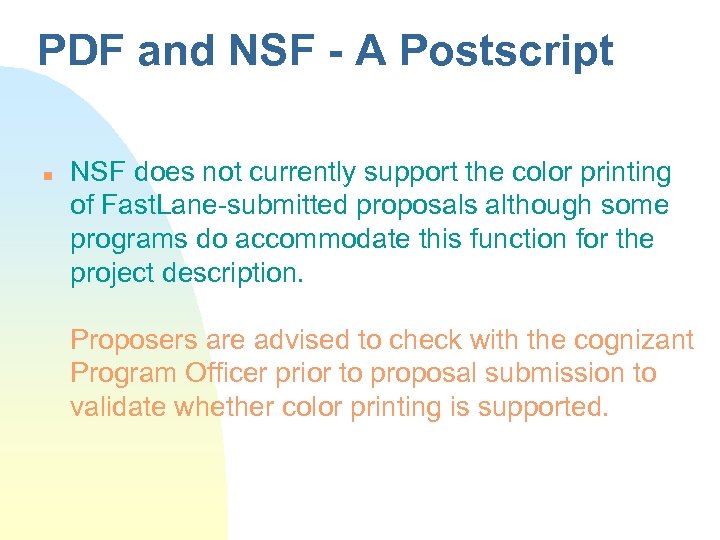 PDF and NSF - A Postscript

NSF does not currently support the color printing of FastLane-submitted proposals although some programs do accommodate this function for the project description.

Proposers are advised to check with the cognizant Program Officer prior to proposal submission to validate whether color printing is supported.